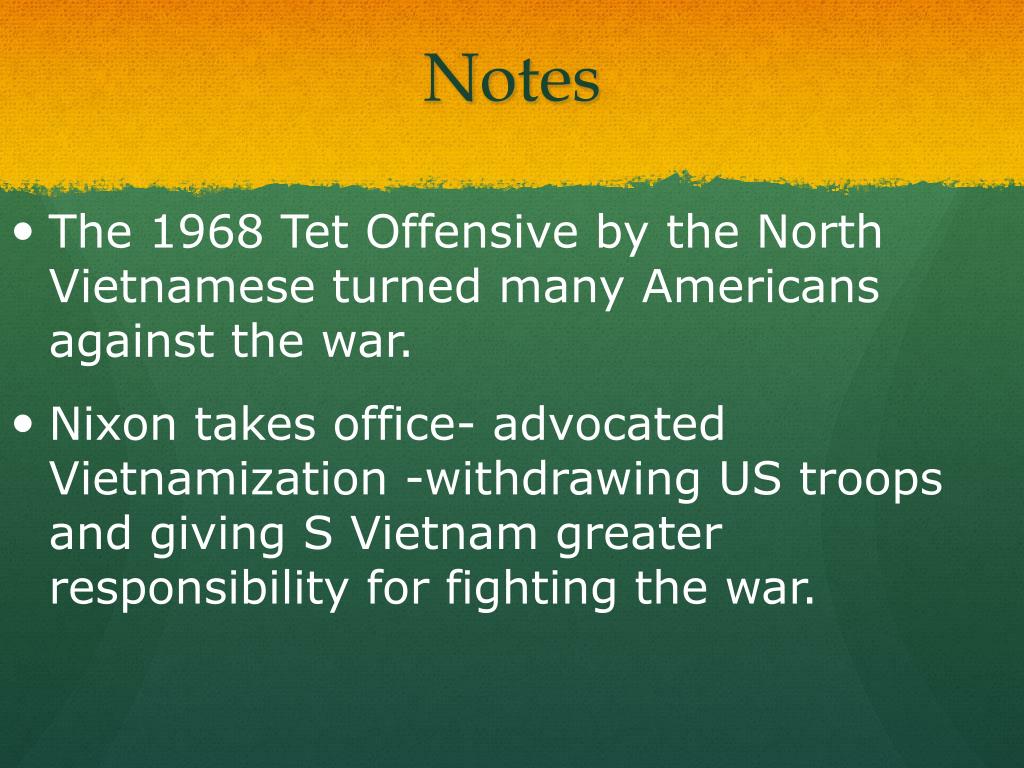 Notes

• The 1968 Tet Offensive by the North Vietnamese turned many Americans against the war.

• Nixon takes office- advocated Vietnamization -withdrawing US troops and giving S Vietnam greater responsibility for fighting the war.